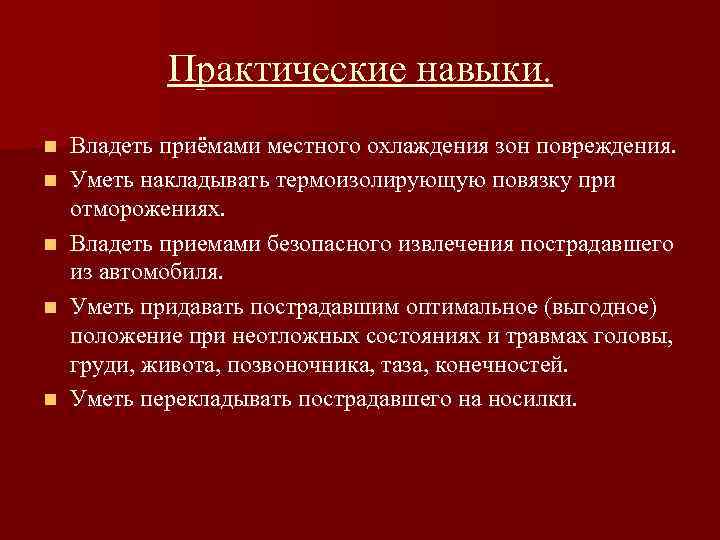 Практические навыки.

Владеть приёмами местного охлаждения зон повреждения.

Уметь накладывать термоизолирующую повязку при отморожениях.

Владеть приемами безопасного извлечения пострадавшего из автомобиля.

Уметь придавать пострадавшим оптимальное (выгодное) положение при неотложных состояниях и травмах головы, груди, живота, позвоночника, таза, конечностей.

Уметь перекладывать пострадавшего на носилки.